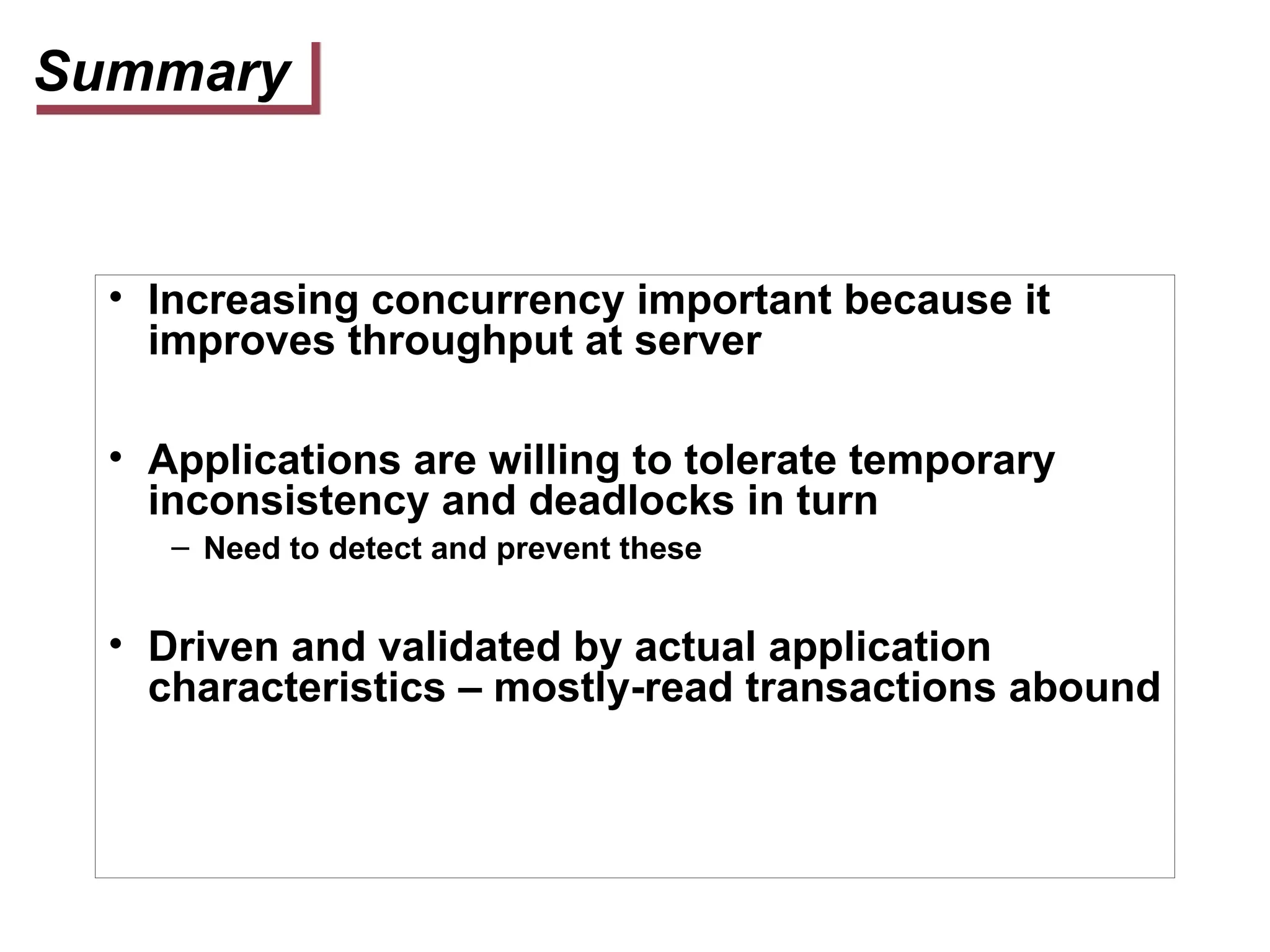 Summary

• Increasing concurrency important because it improves throughput at server

• Applications are willing to tolerate temporary inconsistency and deadlocks in turn
– Need to detect and prevent these

• Driven and validated by actual application characteristics – mostly-read transactions abound